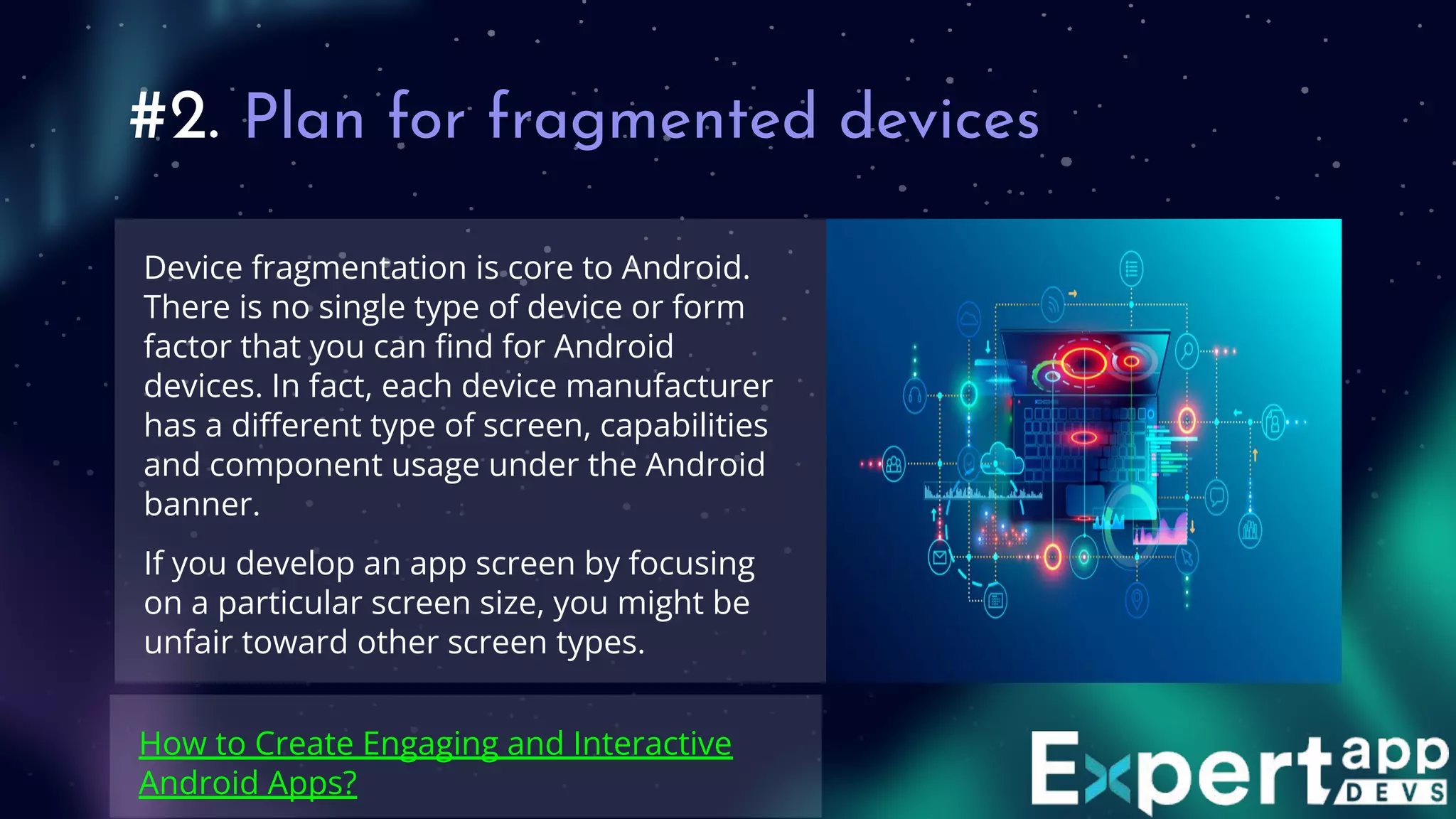 #2. Plan for fragmented devices

Device fragmentation is core to Android. There is no single type of device or form factor that you can find for Android devices. In fact, each device manufacturer has a different type of screen, capabilities and component usage under the Android banner.

If you develop an app screen by focusing on a particular screen size, you might be unfair toward other screen types.

How to Create Engaging and Interactive Android Apps?

Expert app DEVS